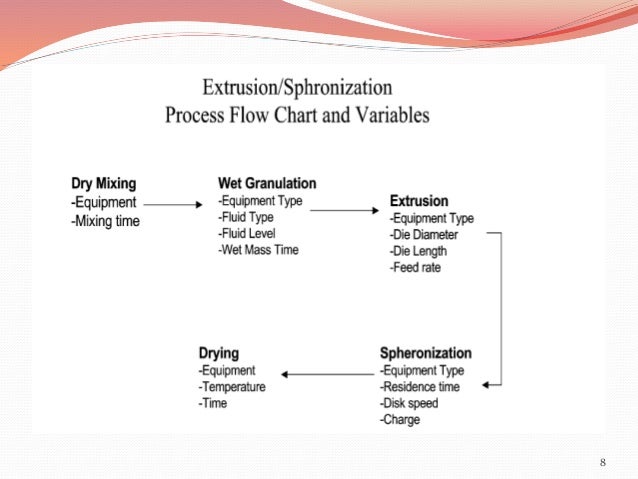 Extrusion/Sphronization
Process Flow Chart and Variables

Dry Mixing
-Equipment
-Mixing time

Wet Granulation
-Equipment Type
-Fluid Type
-Fluid Level
-Wet Mass Time

Extrusion
-Equipment Type
-Die Diameter
-Die Length
-Feed rate

Spheronization
-Equipment Type
-Residence time
-Disk speed
-Charge

Drying
-Equipment
-Temperature
-Time

8